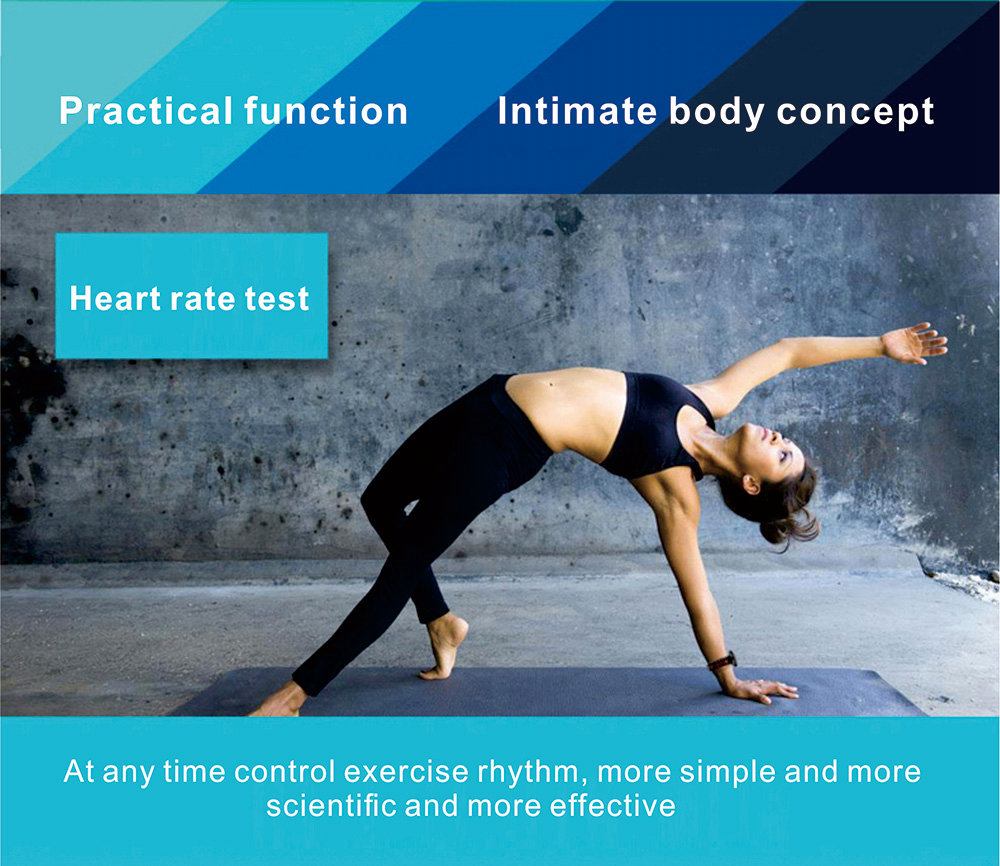 Practical function Intimate body concept

Heart rate test

At any time control exercise rhythm, more simple and more scientific and more effective